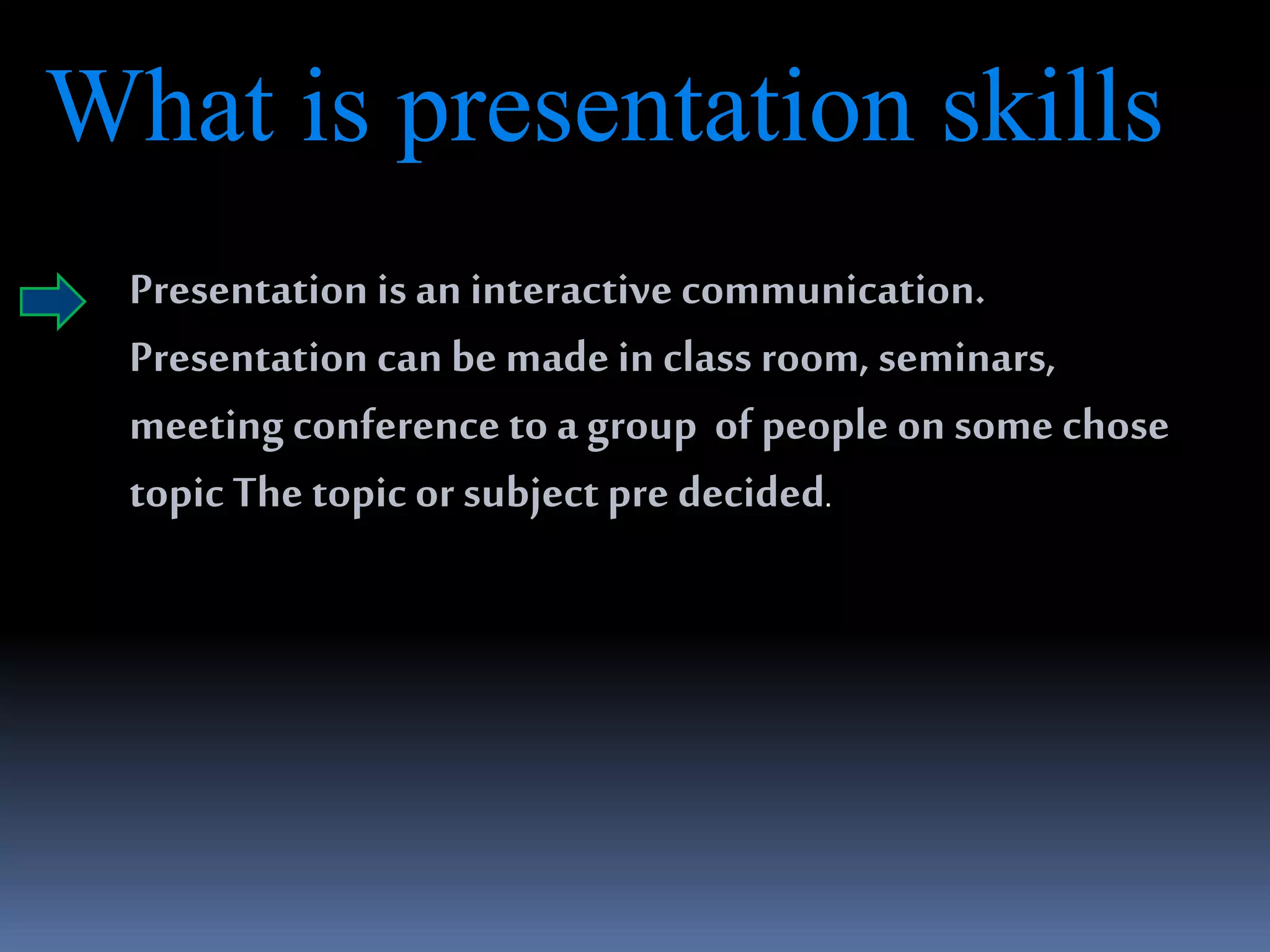 What is presentation skills

Presentation is an interactive communication. Presentation can be made in class room, seminars, meeting conference to a group of people on some chose topic The topic or subject pre decided.